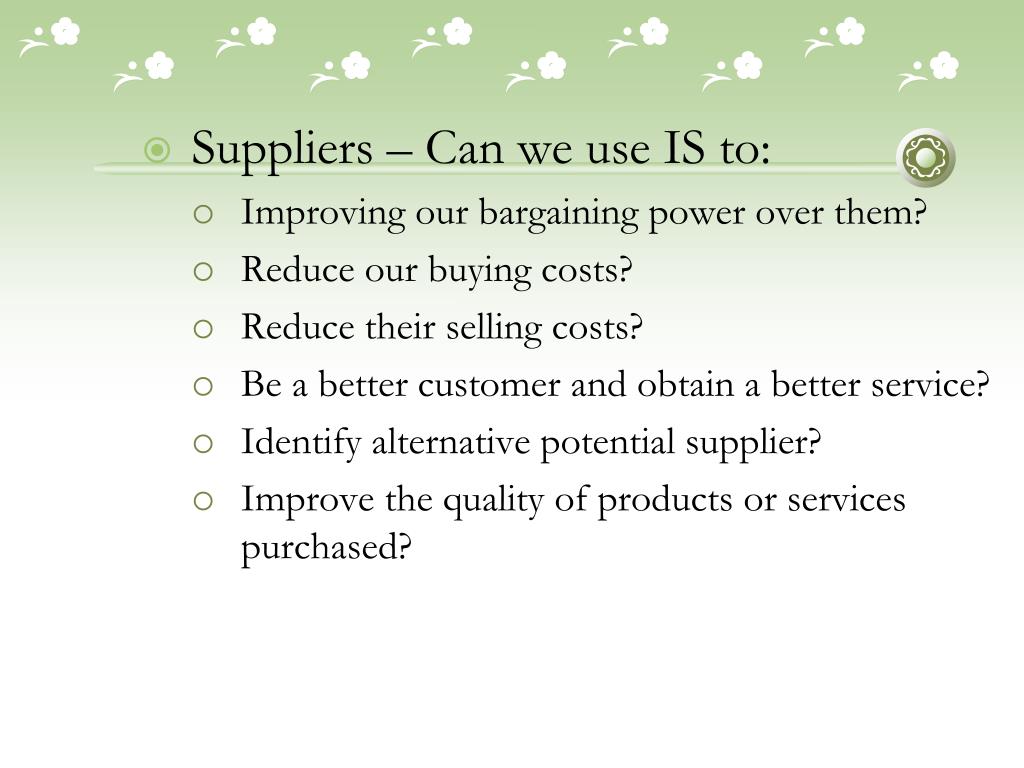 Suppliers – Can we use IS to:

Improving our bargaining power over them?
Reduce our buying costs?
Reduce their selling costs?
Be a better customer and obtain a better service?
Identify alternative potential supplier?
Improve the quality of products or services purchased?